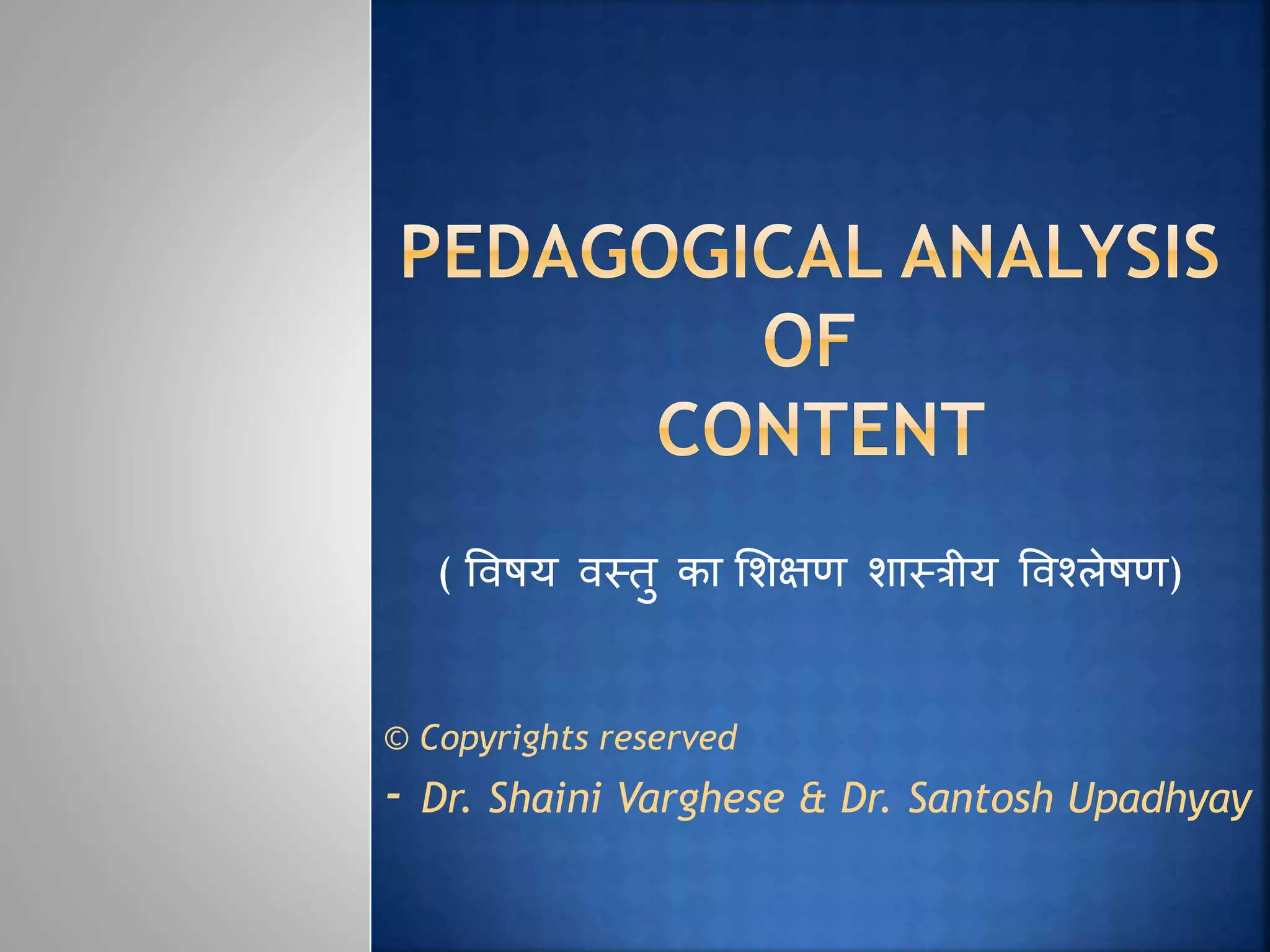 PEDAGOGICAL ANALYSIS OF CONTENT

( विषय वस्तु का शिक्षण शास्त्रीय विश्लेषण)

© Copyrights reserved

- Dr. Shaini Varghese & Dr. Santosh Upadhyay